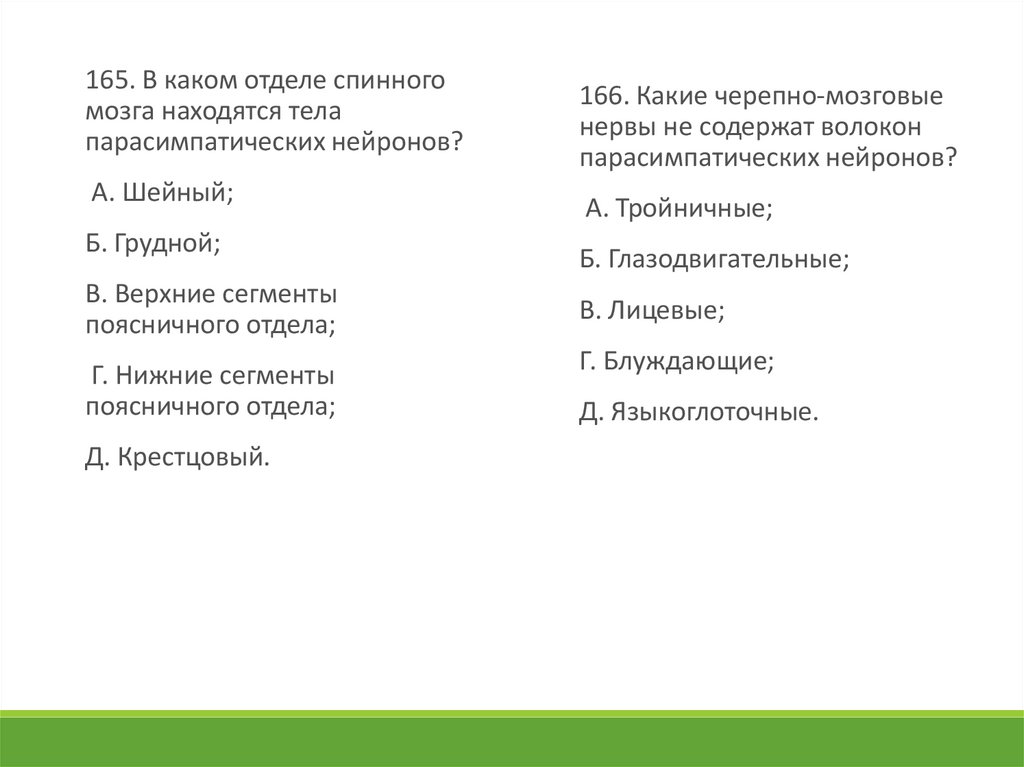 165. В каком отделе спинного мозга находятся тела парасимпатических нейронов?

А. Шейный;

Б. Грудной;

В. Верхние сегменты поясничного отдела;

Г. Нижние сегменты поясничного отдела;

Д. Крестцовый.

166. Какие черепно-мозговые нервы не содержат волокон парасимпатических нейронов?

А. Тройничные;

Б. Глазодвигательные;

В. Лицевые;

Г. Блуждающие;

Д. Языкоглоточные.